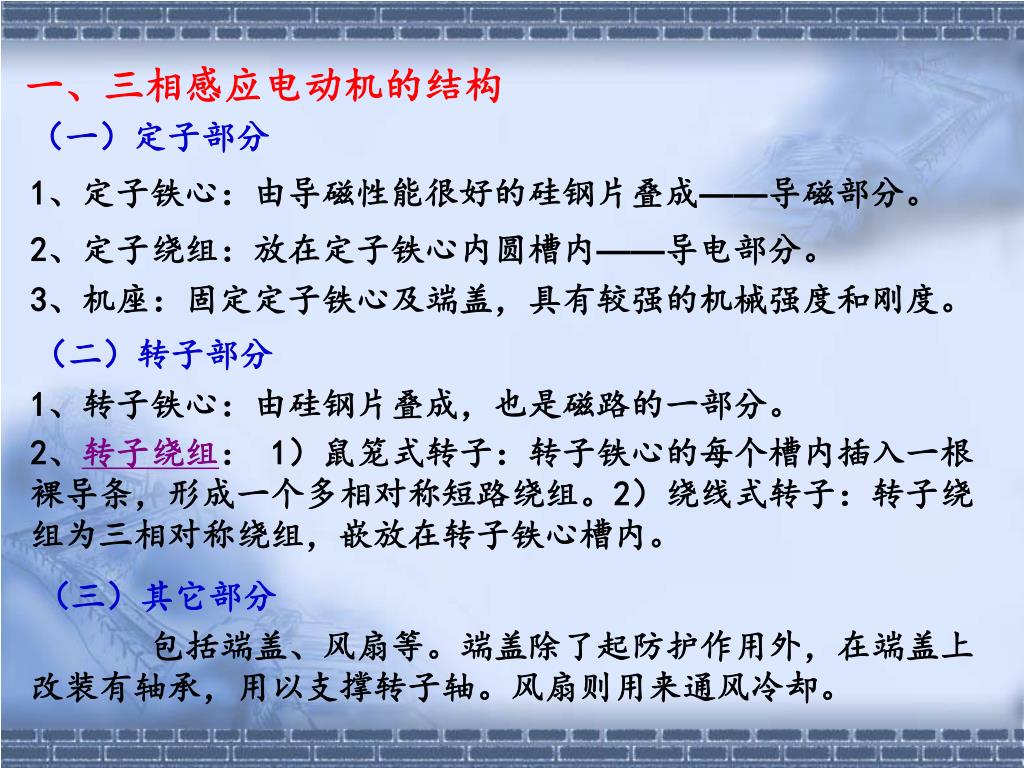 一、三相感应电动机的结构

（一）定子部分

1、定子铁心：由导磁性能很好的硅钢片叠成——导磁部分。

2、定子绕组：放在定子铁心内圆槽内——导电部分。

3、机座：固定定子铁心及端盖，具有较强的机械强度和刚度。

（二）转子部分

1、转子铁心：由硅钢片叠成，也是磁路的一部分。

2、转子绕组： 1）鼠笼式转子：转子铁心的每个槽内插入一根裸导条，形成一个多相对称短路绕组。2）绕线式转子：转子绕组为三相对称绕组，嵌放在转子铁心槽内。

（三）其它部分

包括端盖、风扇等。端盖除了起防护作用外，在端盖上改装有轴承，用以支撑转子轴。风扇则用来通风冷却。